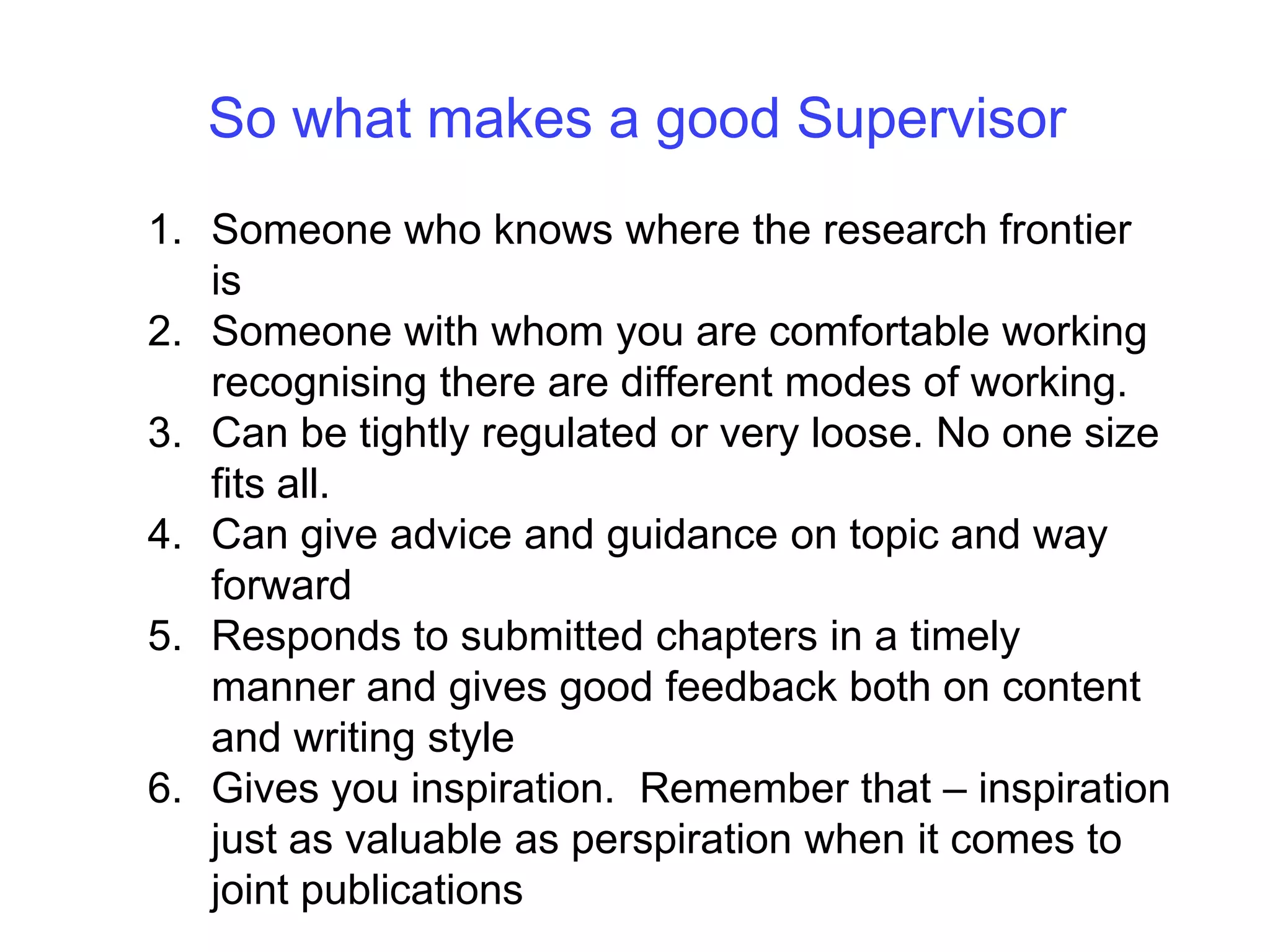 So what makes a good Supervisor

1. Someone who knows where the research frontier is
2. Someone with whom you are comfortable working recognising there are different modes of working.
3. Can be tightly regulated or very loose. No one size fits all.
4. Can give advice and guidance on topic and way forward
5. Responds to submitted chapters in a timely manner and gives good feedback both on content and writing style
6. Gives you inspiration.  Remember that – inspiration just as valuable as perspiration when it comes to joint publications